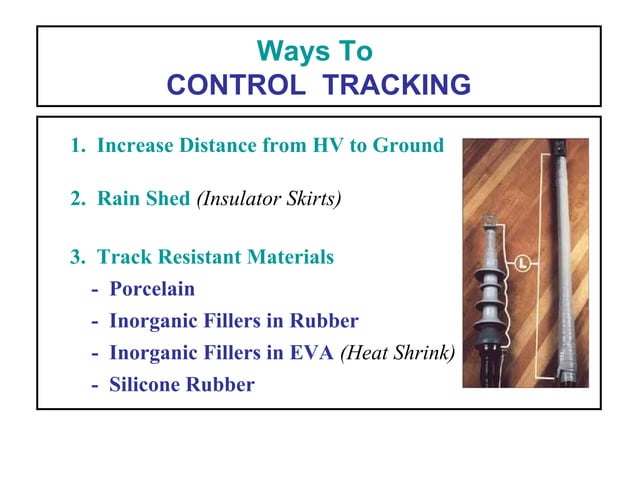 Ways To
CONTROL TRACKING

1. Increase Distance from HV to Ground

2. Rain Shed (Insulator Skirts)

3. Track Resistant Materials
- Porcelain
- Inorganic Fillers in Rubber
- Inorganic Fillers in EVA (Heat Shrink)
- Silicone Rubber

L